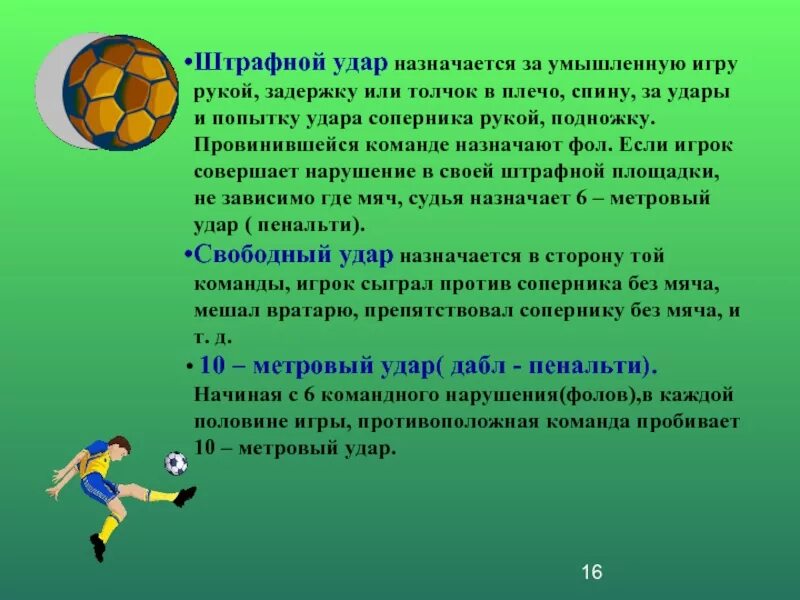 •Штрафной удар назначается за умышленную игру рукой, задержку или толчок в плечо, спину, за удары и попытку удара соперника рукой, подножку. Провинившейся команде назначают фол. Если игрок совершает нарушение в своей штрафной площадки, не зависимо где мяч, судья назначает 6 – метровый удар ( пенальти).

•Свободный удар назначается в сторону той команды, игрок сыграл против соперника без мяча, мешал вратарю, препятствовал сопернику без мяча, и т. д.

• 10 – метровый удар( дабл - пенальти). Начиная с 6 командного нарушения(фолов),в каждой половине игры, противоположная команда пробивает 10 – метровый удар.

16